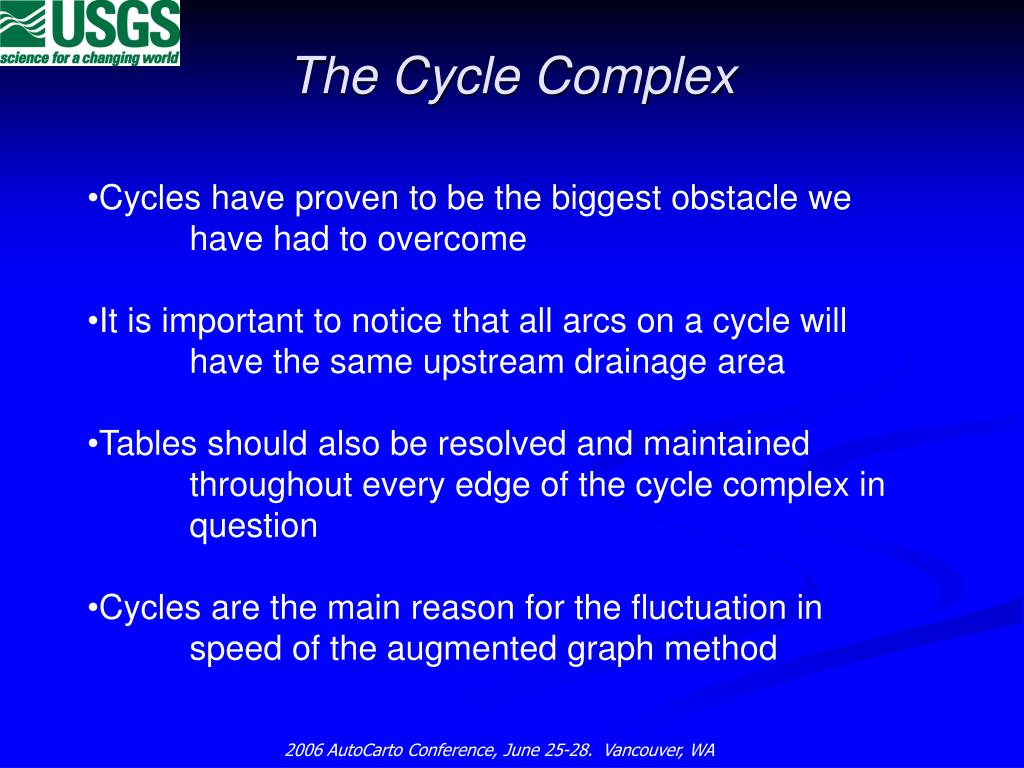 USGS
science for a changing world

The Cycle Complex

•Cycles have proven to be the biggest obstacle we have had to overcome

•It is important to notice that all arcs on a cycle will have the same upstream drainage area

•Tables should also be resolved and maintained throughout every edge of the cycle complex in question

•Cycles are the main reason for the fluctuation in speed of the augmented graph method

2006 AutoCarto Conference, June 25-28. Vancouver, WA